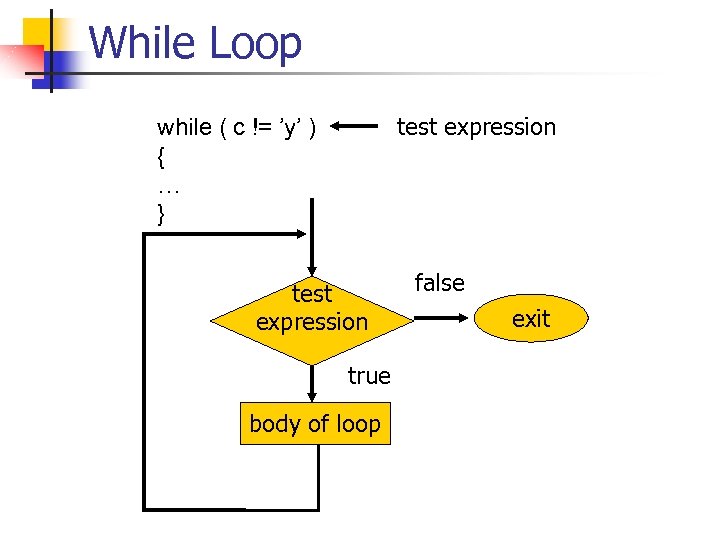 While Loop

while ( c != ’y’ ) test expression
{
…
}

test expression
false
exit
true
body of loop